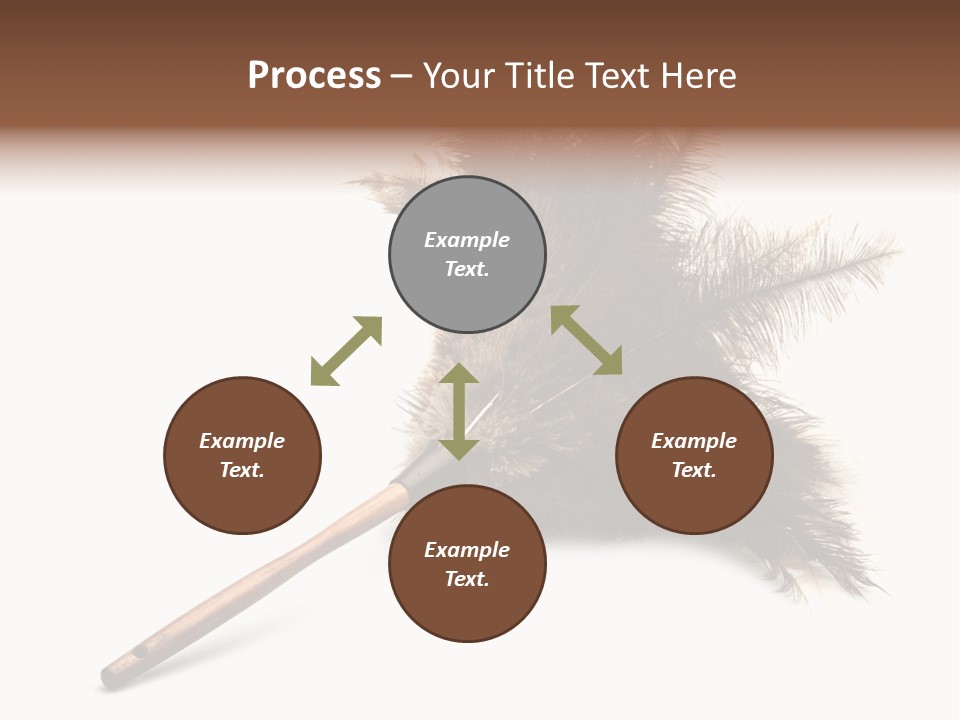 Process – Your Title Text Here

Example Text.

Example Text.

Example Text.

Example Text.